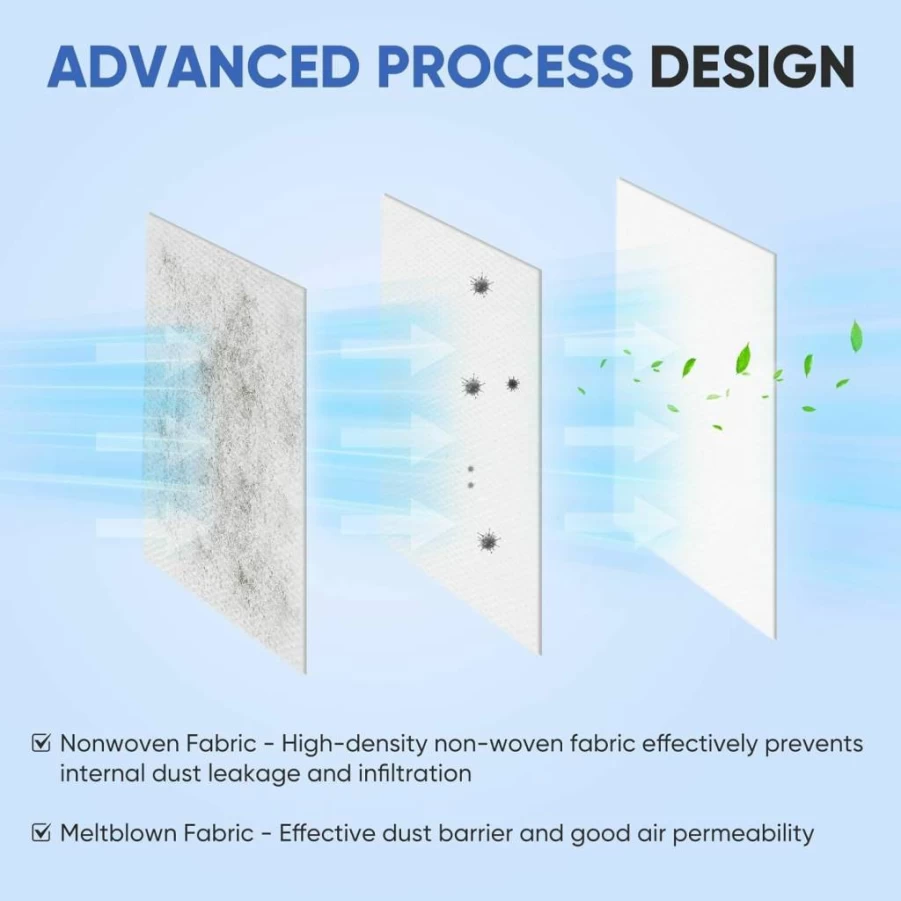 ADVANCED PROCESS DESIGN

☑ Nonwoven Fabric - High-density non-woven fabric effectively prevents internal dust leakage and infiltration

☑ Meltblown Fabric - Effective dust barrier and good air permeability